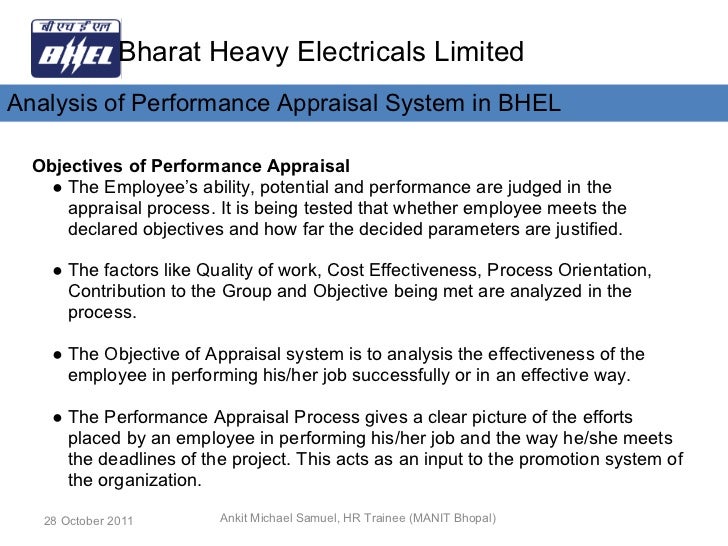 बी एच ई एल
BHEL

Bharat Heavy Electricals Limited

Analysis of Performance Appraisal System in BHEL

Objectives of Performance Appraisal

● The Employee's ability, potential and performance are judged in the appraisal process. It is being tested that whether employee meets the declared objectives and how far the decided parameters are justified.

● The factors like Quality of work, Cost Effectiveness, Process Orientation, Contribution to the Group and Objective being met are analyzed in the process.

● The Objective of Appraisal system is to analysis the effectiveness of the employee in performing his/her job successfully or in an effective way.

● The Performance Appraisal Process gives a clear picture of the efforts placed by an employee in performing his/her job and the way he/she meets the deadlines of the project. This acts as an input to the promotion system of the organization.

28 October 2011

Ankit Michael Samuel, HR Trainee (MANIT Bhopal)